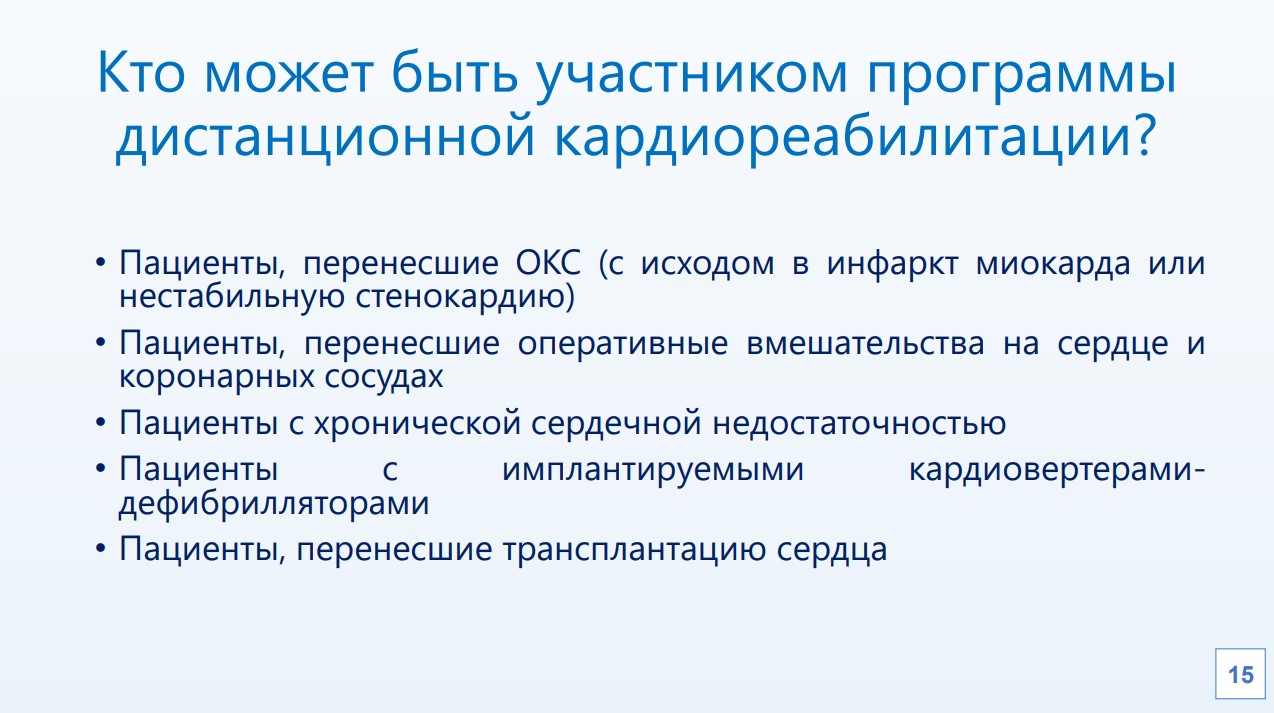 Кто может быть участником программы дистанционной кардиореабилитации?

• Пациенты, перенесшие ОКС (с исходом в инфаркт миокарда или нестабильную стенокардию)
• Пациенты, перенесшие оперативные вмешательства на сердце и коронарных сосудах
• Пациенты с хронической сердечной недостаточностью
• Пациенты с имплантируемыми кардиовертерами-дефибрилляторами
• Пациенты, перенесшие трансплантацию сердца

15